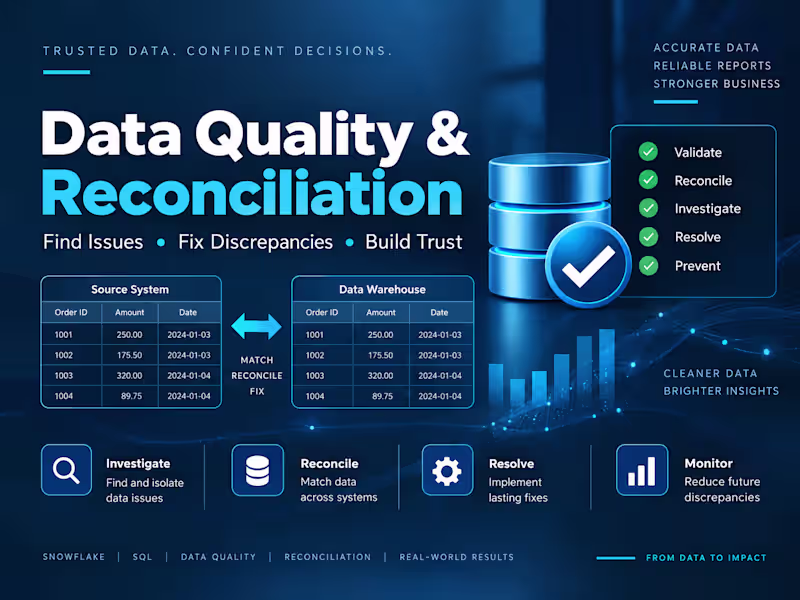 TRUSTED DATA. CONFIDENT DECISIONS.

ACCURATE DATA
RELIABLE REPORTS
STRONGER BUSINESS

Data Quality & Reconciliation

Find Issues • Fix Discrepancies • Build Trust

Validate
Reconcile
Investigate
Resolve
Prevent

Source System

| Order ID | Amount | Date |
|---|---|---|
| 1001 | 250.00 | 2024-01-03 |
| 1002 | 175.50 | 2024-01-03 |
| 1003 | 320.00 | 2024-01-04 |
| 1004 | 89.75 | 2024-01-04 |

MATCH
RECONCILE
FIX

Data Warehouse

| Order ID | Amount | Date |
|---|---|---|
| 1001 | 250.00 | 2024-01-03 |
| 1002 | 175.50 | 2024-01-03 |
| 1003 | 320.00 | 2024-01-04 |
| 1004 | 89.75 | 2024-01-04 |

CLEANER DATA
BRIGHTER INSIGHTS

Investigate
Find and isolate data issues

Reconcile
Match data across systems

Resolve
Implement lasting fixes

Monitor
Reduce future discrepancies

SNOWFLAKE | SQL | DATA QUALITY | RECONCILIATION | REAL-WORLD RESULTS

FROM DATA TO IMPACT